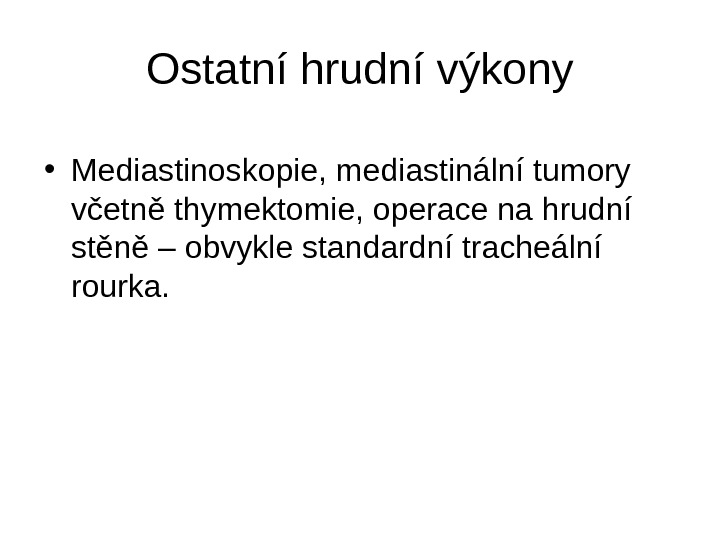 Ostatní hrudní výkony

• Mediastinoskopie, mediastinální tumory včetně thymektomie, operace na hrudní stěně – obvykle standardní tracheální rourka.